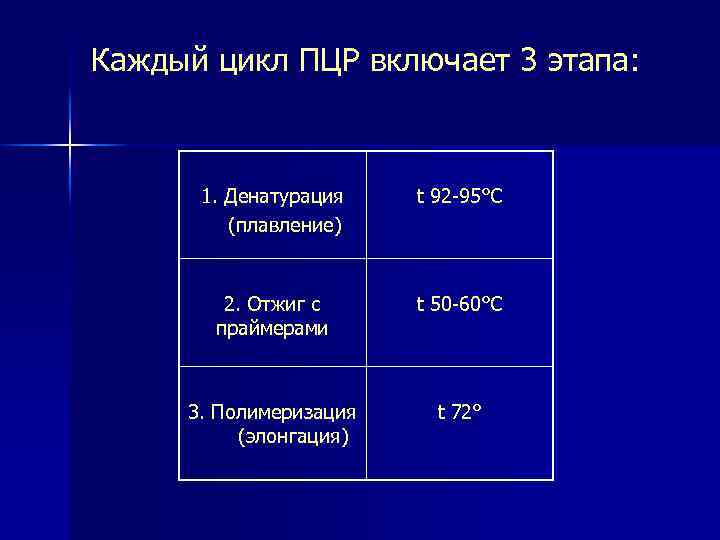 Каждый цикл ПЦР включает 3 этапа:

| | |
|---|---|
| 1. Денатурация (плавление) | t 92-95°C |
| 2. Отжиг с праймерами | t 50-60°C |
| 3. Полимеризация (элонгация) | t 72° |